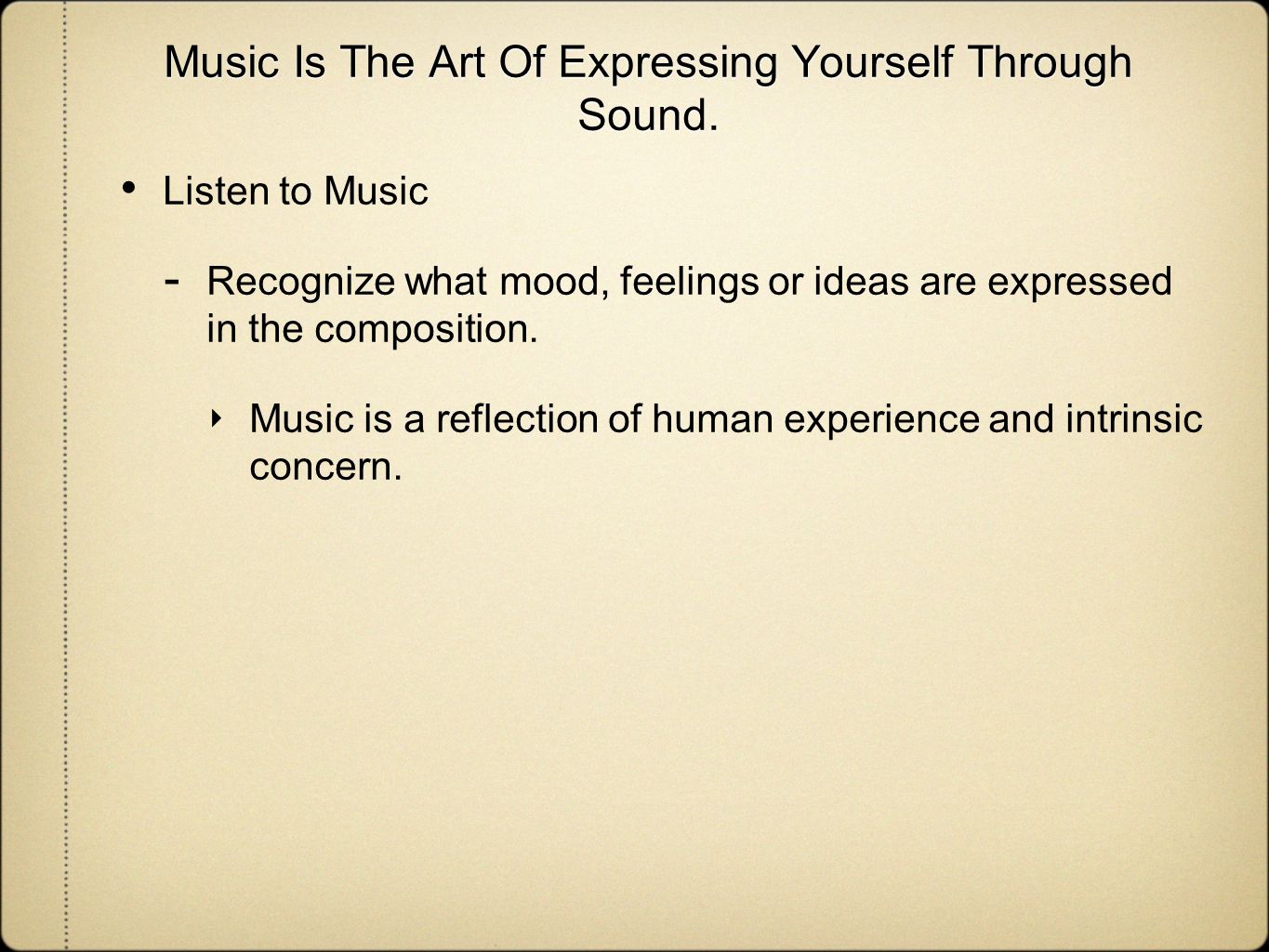 Music Is The Art Of Expressing Yourself Through Sound.

• Listen to Music

- Recognize what mood, feelings or ideas are expressed in the composition.

‣ Music is a reflection of human experience and intrinsic concern.